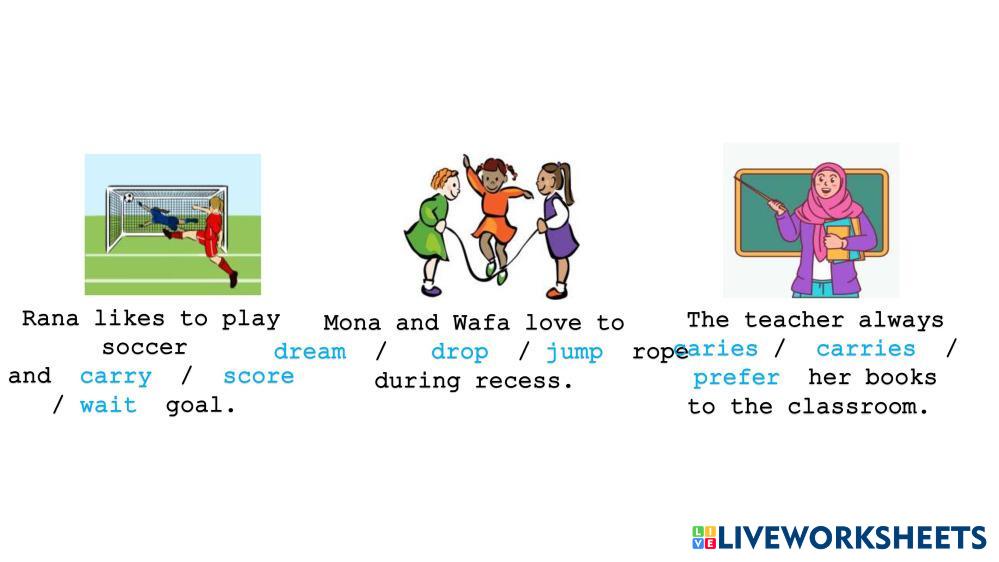 Rana likes to play soccer and carry / score / wait goal.

Mona and Wafa love to dream / drop / jump rope during recess.

The teacher always caries / carries / prefer her books to the classroom.

LIVEWORKSHEETS